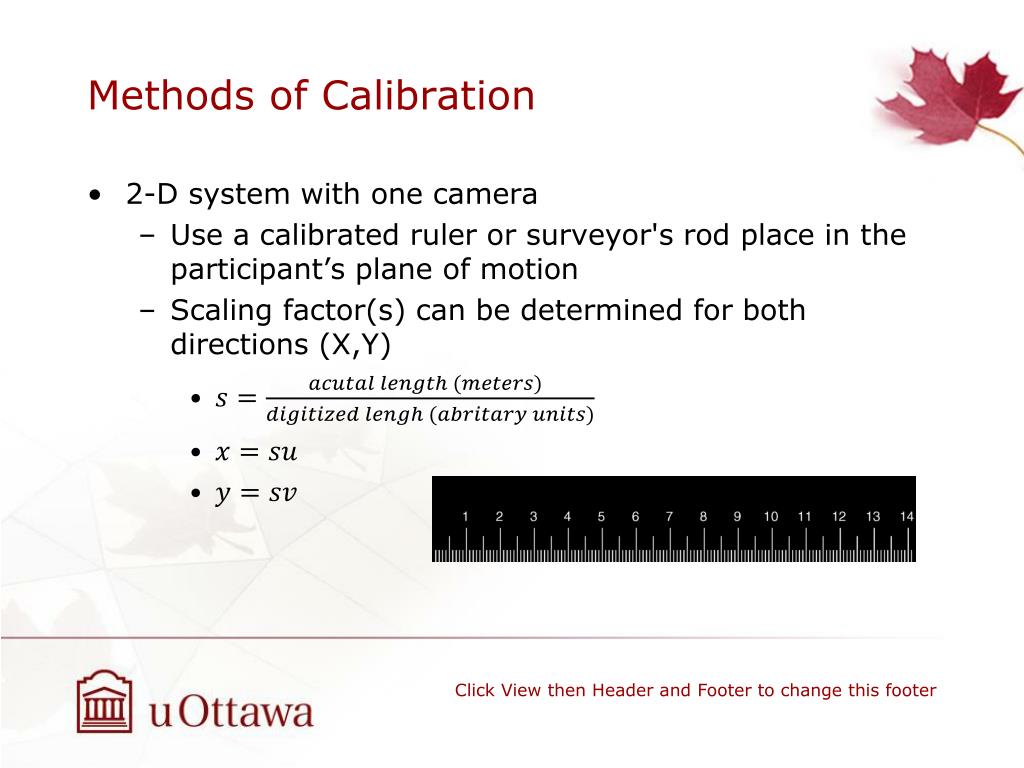 Methods of Calibration

• 2-D system with one camera
 – Use a calibrated ruler or surveyor's rod place in the participant’s plane of motion
 – Scaling factor(s) can be determined for both directions (X,Y)
  • $s = \frac{acutal\ length\ (meters)}{digitized\ lengh\ (abritary\ units)}$
  • $x = su$
  • $y = sv$

1 2 3 4 5 6 7 8 9 10 11 12 13 14

uOttawa

Click View then Header and Footer to change this footer